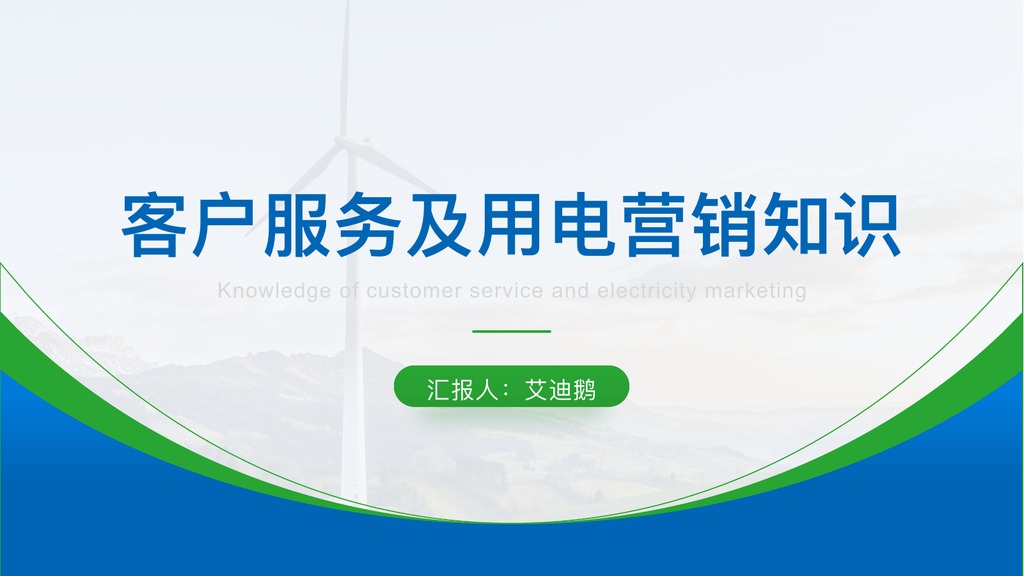 客户服务及用电营销知识

Knowledge of customer service and electricity marketing

汇报人：艾迪鹅